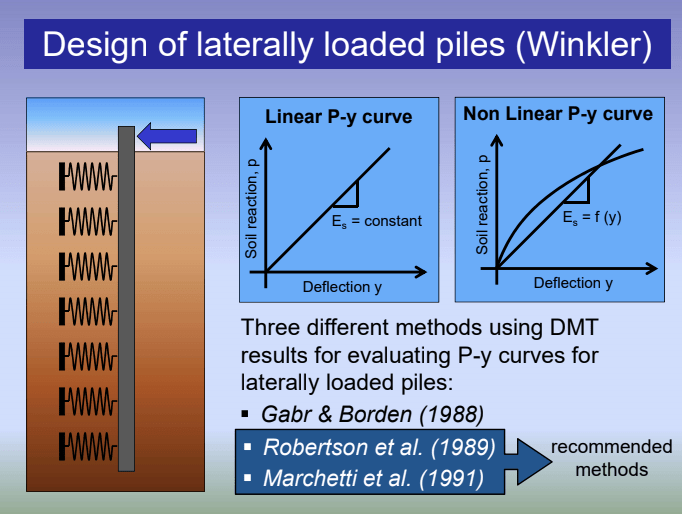 Design of laterally loaded piles (Winkler)

Linear P-y curve

Soil reaction, p

$E_s$ = constant

Deflection y

Non Linear P-y curve

Soil reaction, p

$E_s$ = f (y)

Deflection y

Three different methods using DMT results for evaluating P-y curves for laterally loaded piles:

▪ Gabr & Borden (1988)

▪ Robertson et al. (1989)

▪ Marchetti et al. (1991)

recommended methods